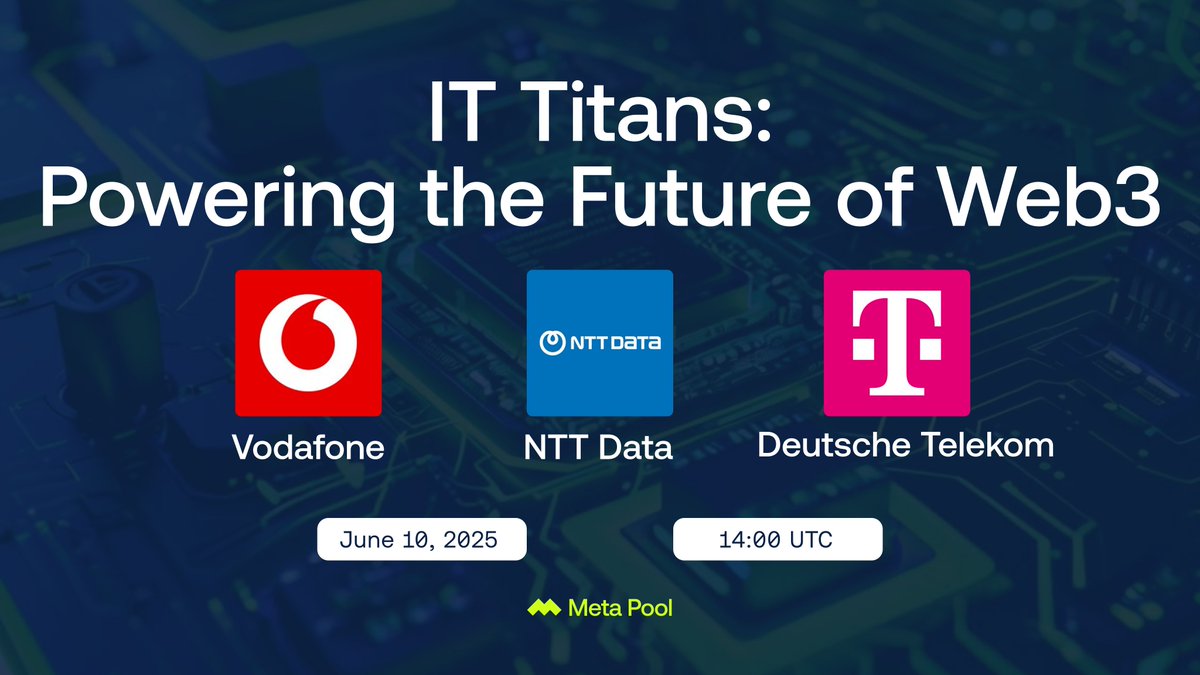 IT Titans:
Powering the Future of Web3

NTT DATA

Vodafone

NTT Data

Deutsche Telekom

June 10, 2025

14:00 UTC

Meta Pool